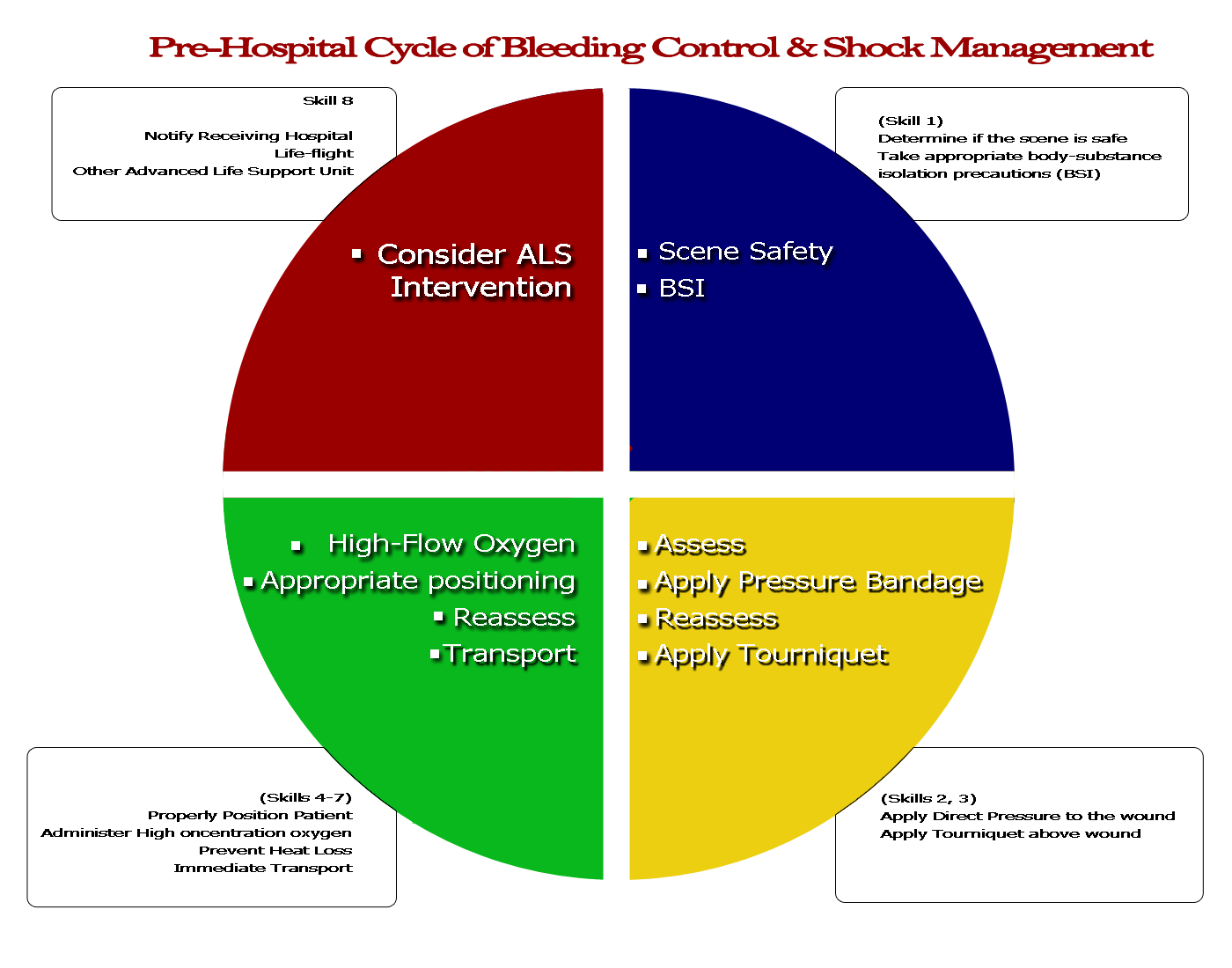 Pre-Hospital Cycle of Bleeding Control & Shock Management

Skill 8

Notify Receiving Hospital
Life-flight
Other Advanced Life Support Unit

(Skill 1)
Determine if the scene is safe
Take appropriate body-substance isolation precautions (BSI)

▪ Consider ALS Intervention

▪ Scene Safety
▪ BSI

▪ High-Flow Oxygen
▪ Appropriate positioning
▪ Reassess
▪ Transport

▪ Assess
▪ Apply Pressure Bandage
▪ Reassess
▪ Apply Tourniquet

(Skills 4-7)
Properly Position Patient
Administer High oncentration oxygen
Prevent Heat Loss
Immediate Transport

(Skills 2, 3)
Apply Direct Pressure to the wound
Apply Tourniquet above wound